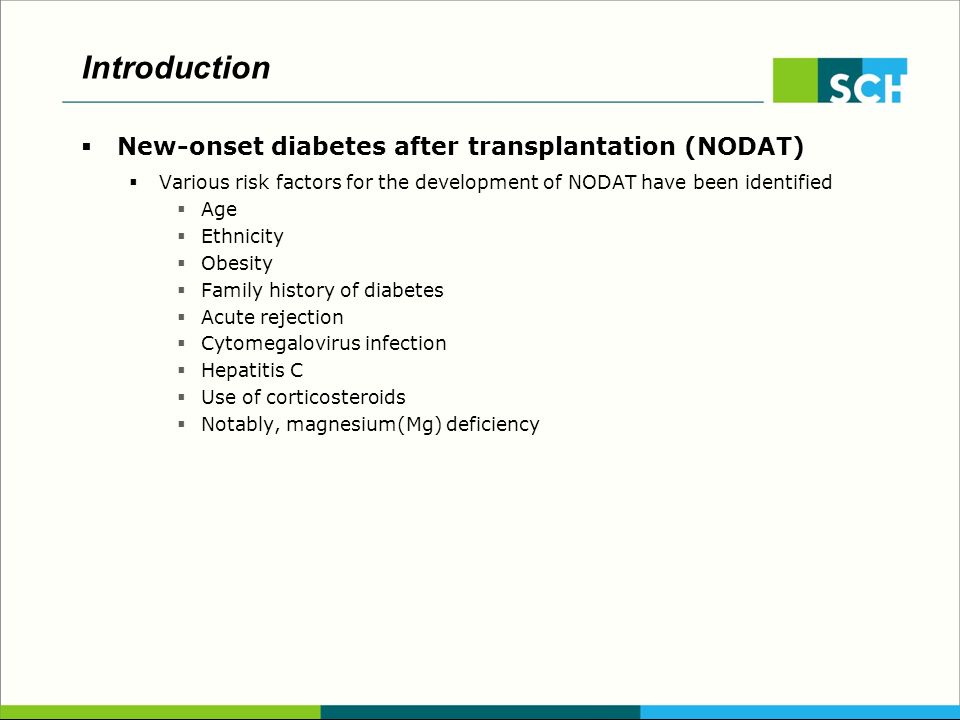 Introduction

SCH

▪ New-onset diabetes after transplantation (NODAT)

▪ Various risk factors for the development of NODAT have been identified

▪ Age
▪ Ethnicity
▪ Obesity
▪ Family history of diabetes
▪ Acute rejection
▪ Cytomegalovirus infection
▪ Hepatitis C
▪ Use of corticosteroids
▪ Notably, magnesium(Mg) deficiency